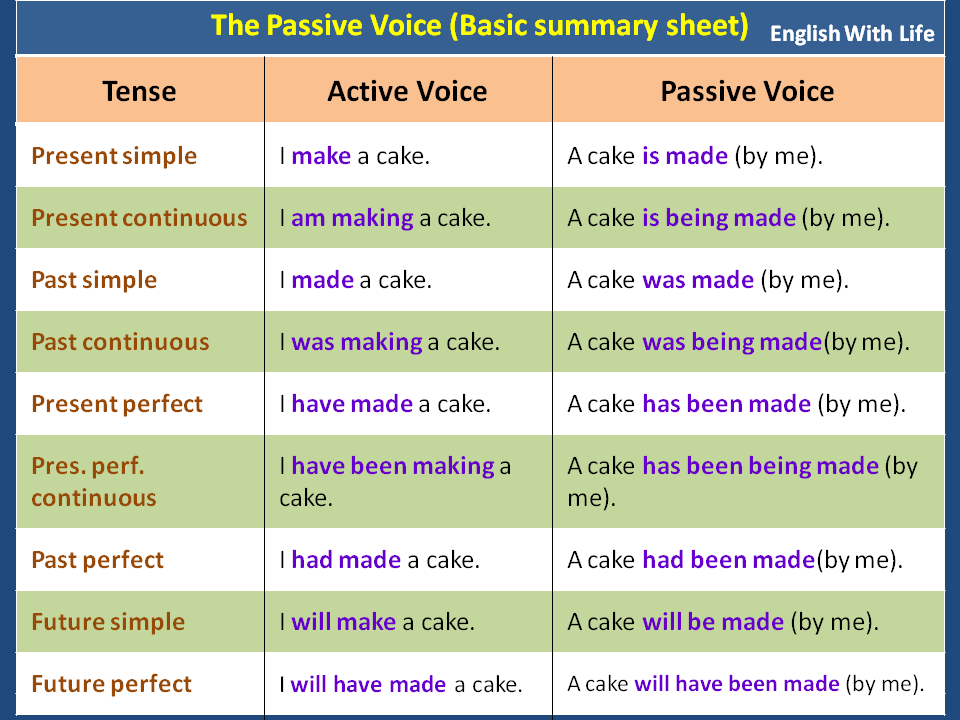 The Passive Voice (Basic summary sheet)

English With Life

| Tense | Active Voice | Passive Voice |
|---|---|---|
| Present simple | I make a cake. | A cake is made (by me). |
| Present continuous | I am making a cake. | A cake is being made (by me). |
| Past simple | I made a cake. | A cake was made (by me). |
| Past continuous | I was making a cake. | A cake was being made(by me). |
| Present perfect | I have made a cake. | A cake has been made (by me). |
| Pres. perf. continuous | I have been making a cake. | A cake has been being made (by me). |
| Past perfect | I had made a cake. | A cake had been made(by me). |
| Future simple | I will make a cake. | A cake will be made (by me). |
| Future perfect | I will have made a cake. | A cake will have been made (by me). |